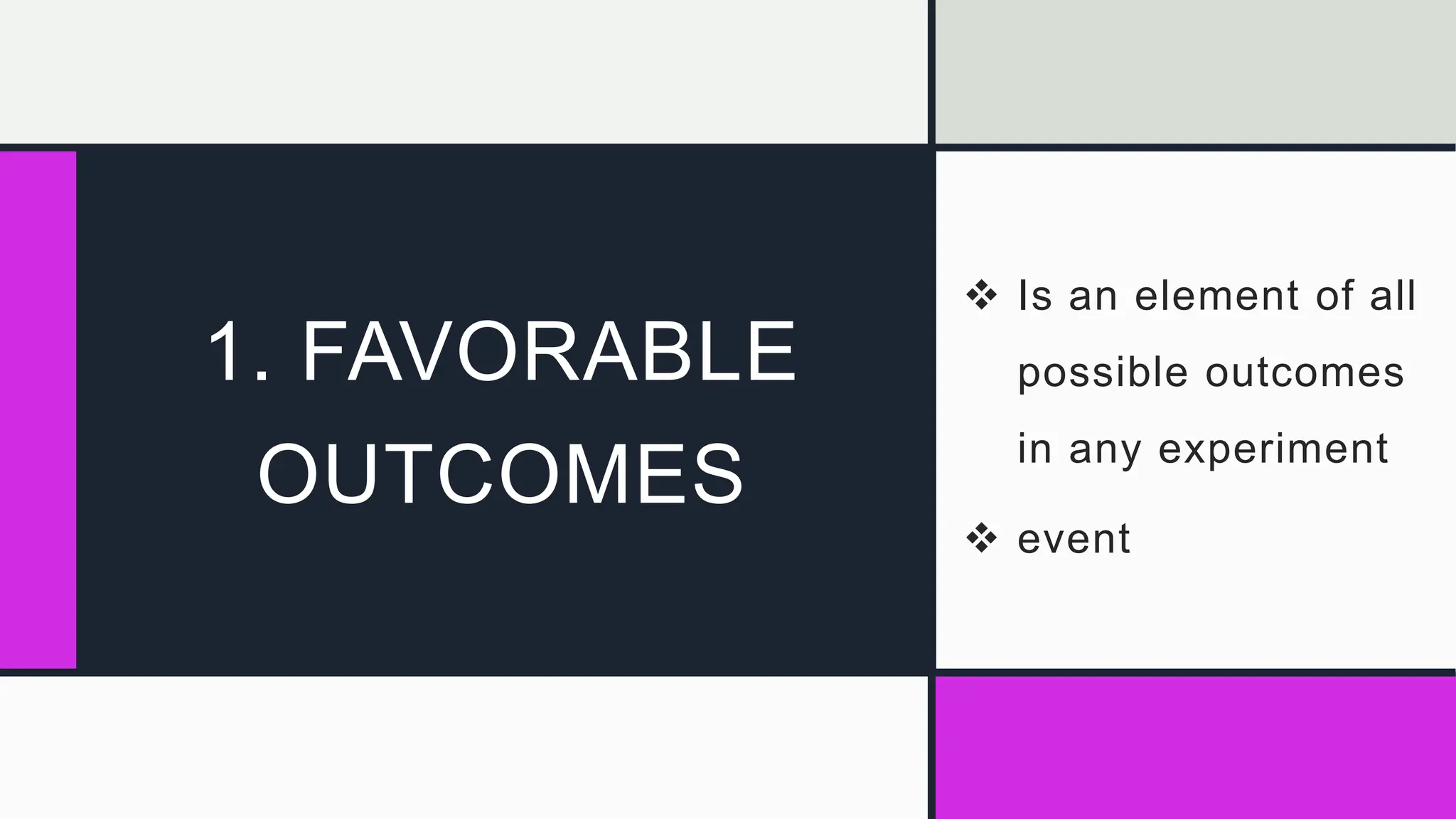 1. FAVORABLE OUTCOMES

❖ Is an element of all possible outcomes in any experiment

❖ event